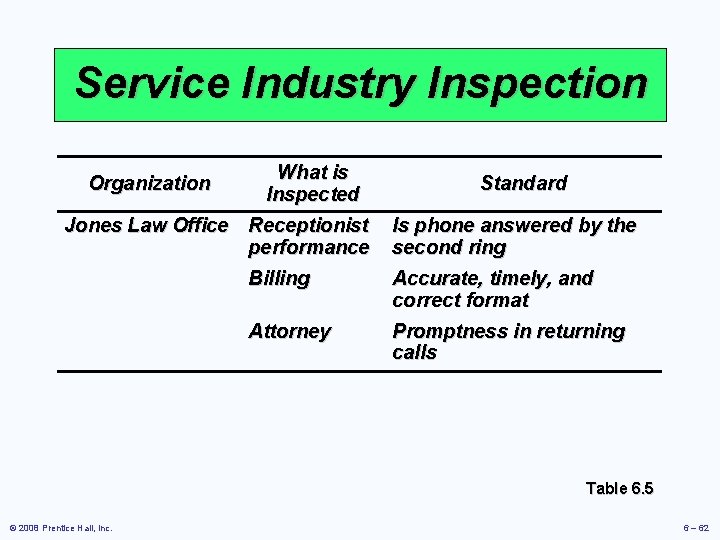 Service Industry Inspection

| Organization | What is Inspected | Standard |
|---|---|---|
| Jones Law Office | Receptionist performance | Is phone answered by the second ring |
| | Billing | Accurate, timely, and correct format |
| | Attorney | Promptness in returning calls |

Table 6.5

© 2008 Prentice Hall, Inc.

6 – 62